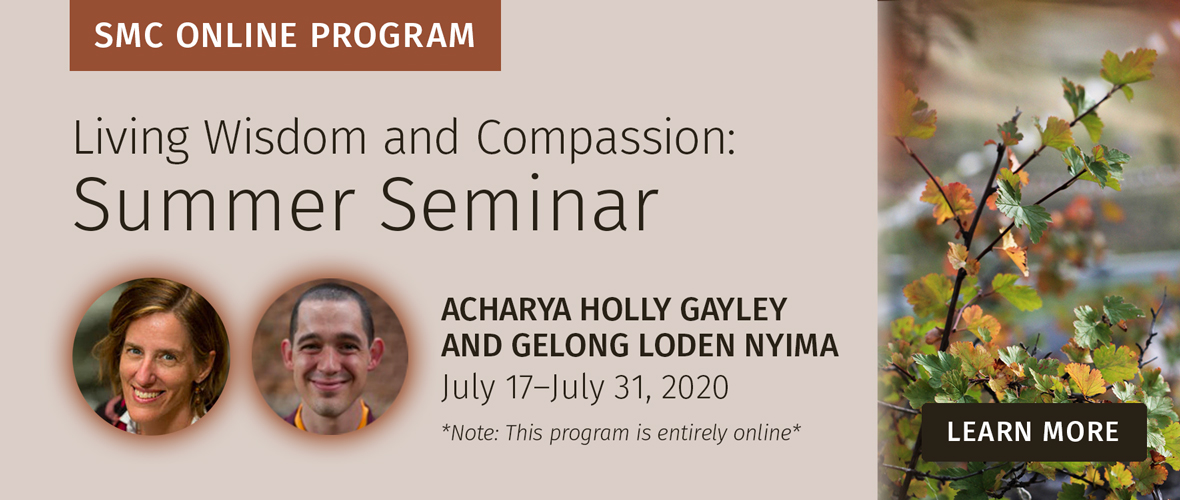 SMC ONLINE PROGRAM

Living Wisdom and Compassion:
Summer Seminar

ACHARYA HOLLY GAYLEY
AND GELONG LODEN NYIMA
July 17–July 31, 2020

*Note: This program is entirely online*

LEARN MORE